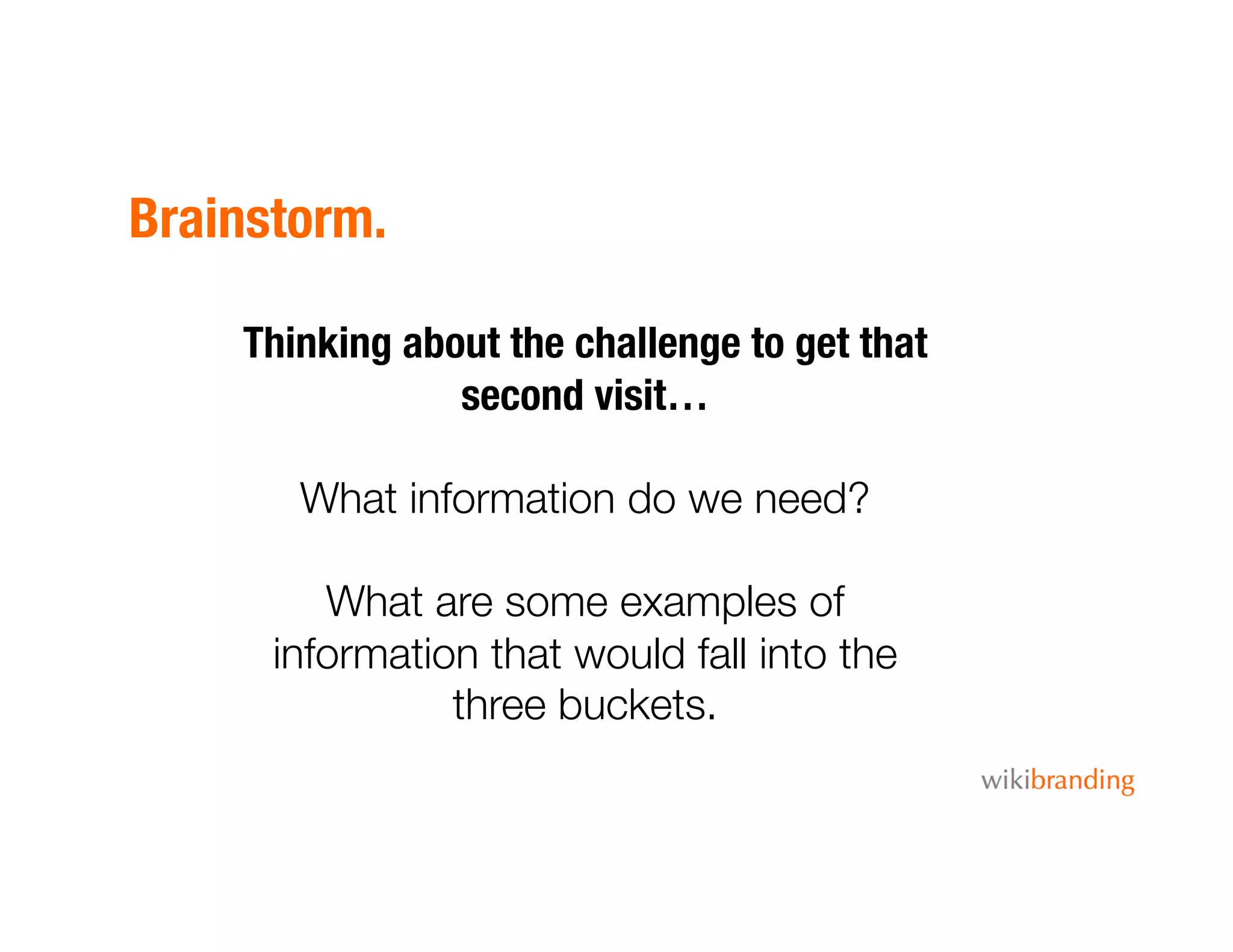 Brainstorm.

Thinking about the challenge to get that second visit…

What information do we need?

What are some examples of information that would fall into the three buckets.

wikibranding